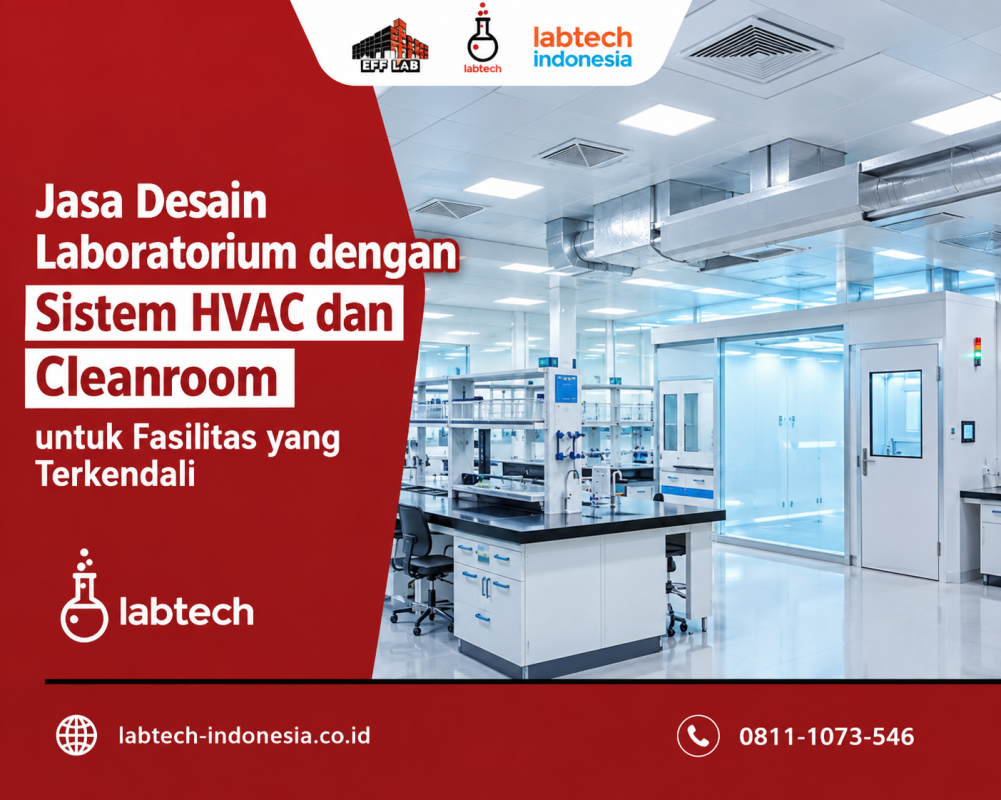 EFF LAB
labtech
labtech indonesia

Jasa Desain Laboratorium dengan Sistem HVAC dan Cleanroom untuk Fasilitas yang Terkendali

labtech

labtech-indonesia.co.id
0811-1073-546